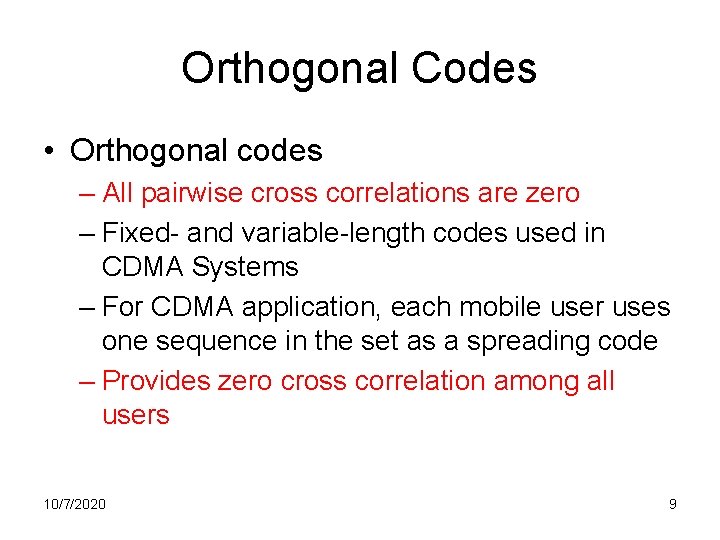 Orthogonal Codes

• Orthogonal codes
– All pairwise cross correlations are zero
– Fixed- and variable-length codes used in CDMA Systems
– For CDMA application, each mobile user uses one sequence in the set as a spreading code
– Provides zero cross correlation among all users

10/7/2020

9